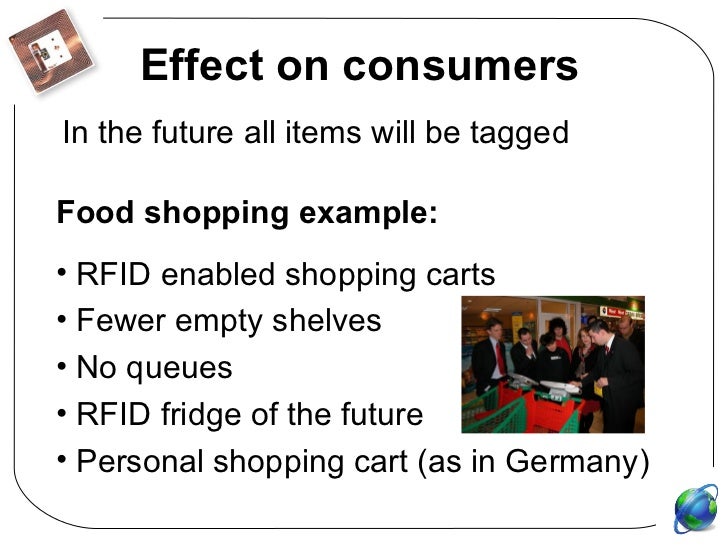 Effect on consumers

In the future all items will be tagged

Food shopping example:

• RFID enabled shopping carts
• Fewer empty shelves
• No queues
• RFID fridge of the future
• Personal shopping cart (as in Germany)